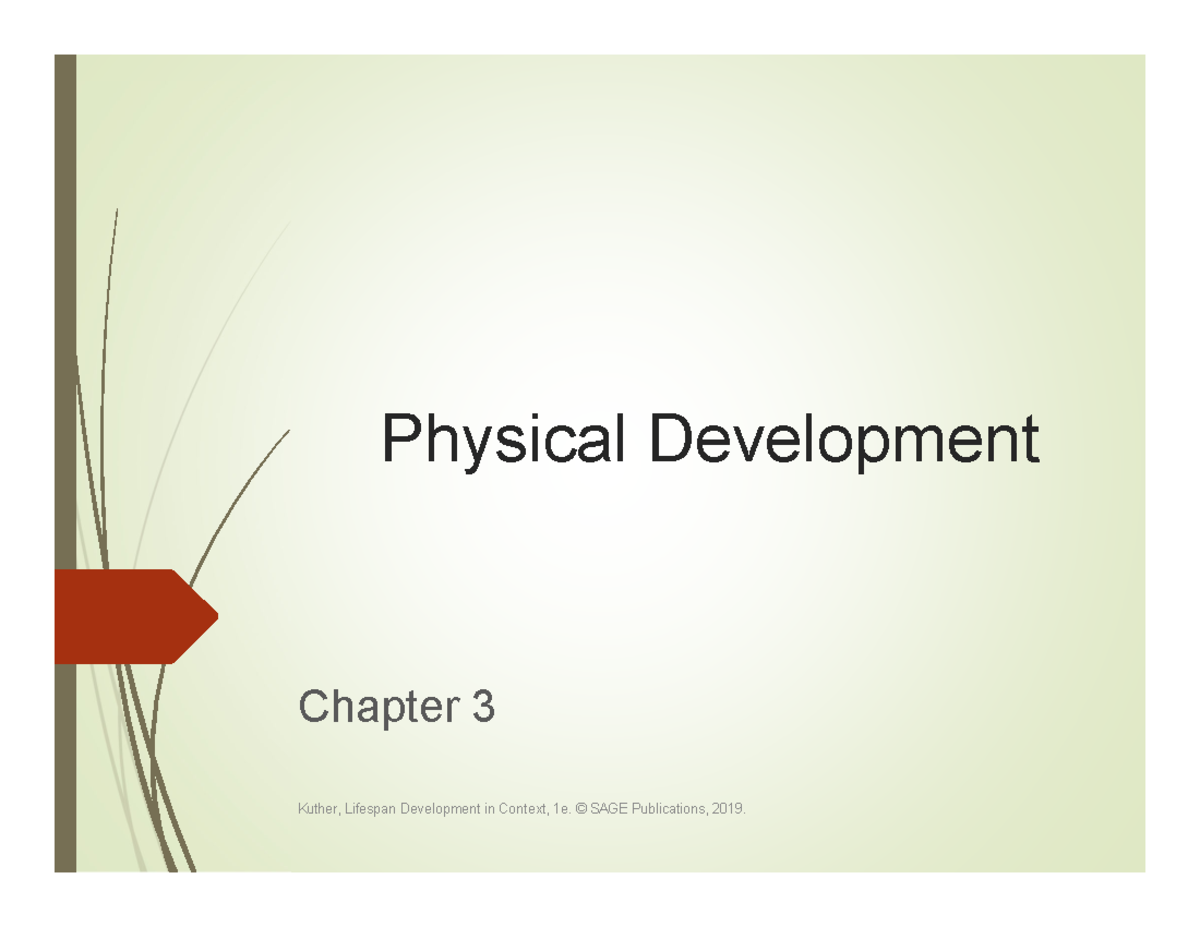 Physical Development

Chapter 3

Kuther, Lifespan Development in Context, 1e. © SAGE Publications, 2019.